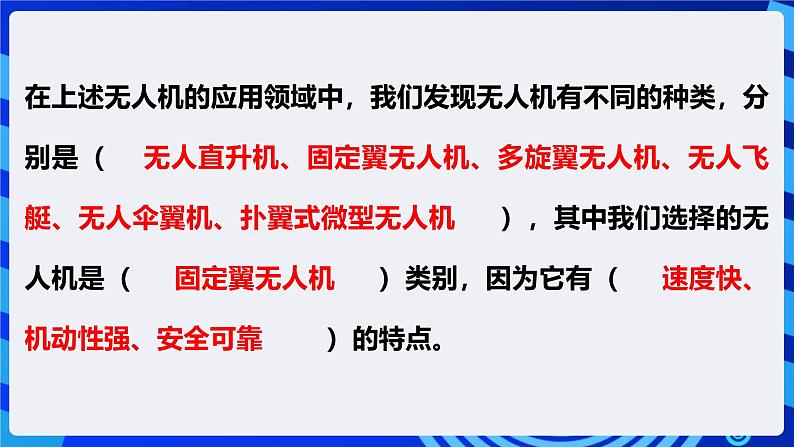 在上述无人机的应用领域中，我们发现无人机有不同的种类，分别是（ 无人直升机、固定翼无人机、多旋翼无人机、无人飞艇、无人伞翼机、扑翼式微型无人机 ），其中我们选择的无人机是（ 固定翼无人机 ）类别，因为它有（ 速度快、机动性强、安全可靠 ）的特点。